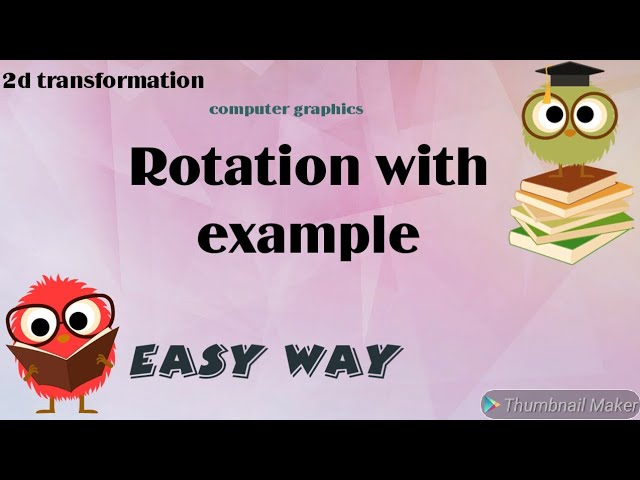 2d transformation

computer graphics

Rotation with example

EASY WAY

Thumbnail Maker